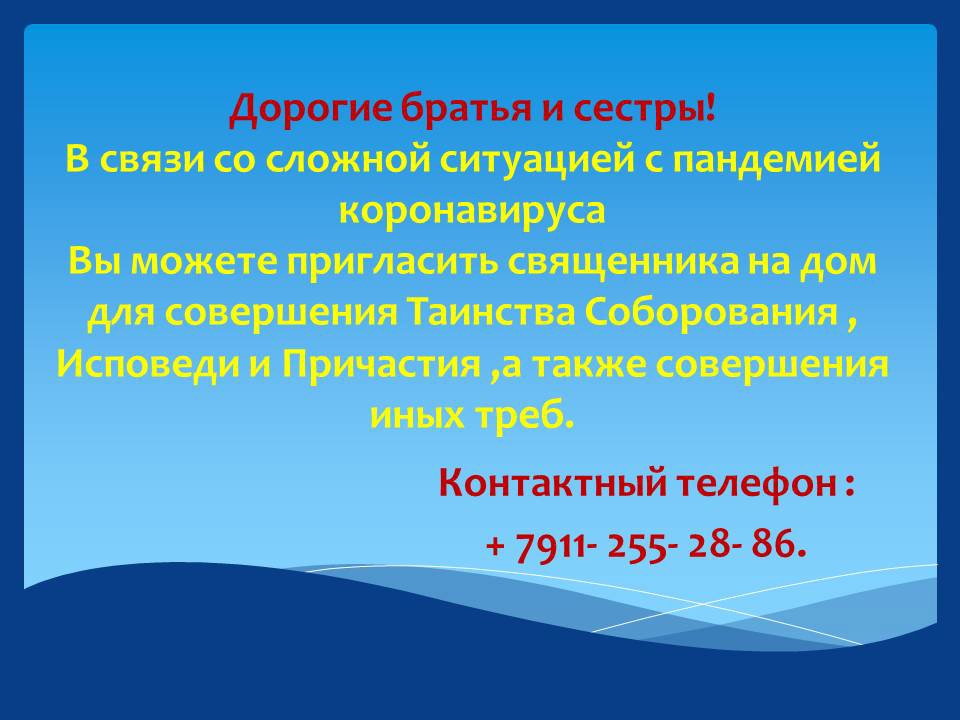 Дорогие братья и сестры!
В связи со сложной ситуацией с пандемией коронавируса
Вы можете пригласить священника на дом для совершения Таинства Соборования , Исповеди и Причастия ,а также совершения иных треб.

Контактный телефон :

+ 7911- 255- 28- 86.